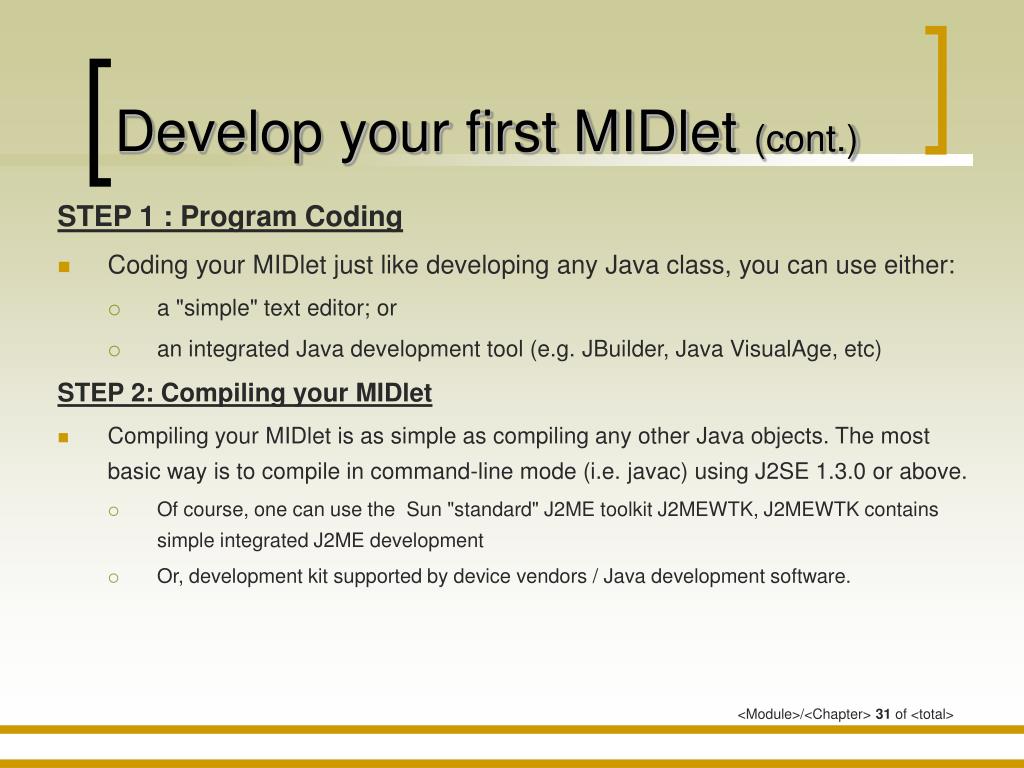 Develop your first MIDlet (cont.)

STEP 1 : Program Coding

Coding your MIDlet just like developing any Java class, you can use either:

a "simple" text editor; or

an integrated Java development tool (e.g. JBuilder, Java VisualAge, etc)

STEP 2: Compiling your MIDlet

Compiling your MIDlet is as simple as compiling any other Java objects. The most basic way is to compile in command-line mode (i.e. javac) using J2SE 1.3.0 or above.

Of course, one can use the Sun "standard" J2ME toolkit J2MEWTK, J2MEWTK contains simple integrated J2ME development

Or, development kit supported by device vendors / Java development software.

<Module>/<Chapter> 31 of <total>